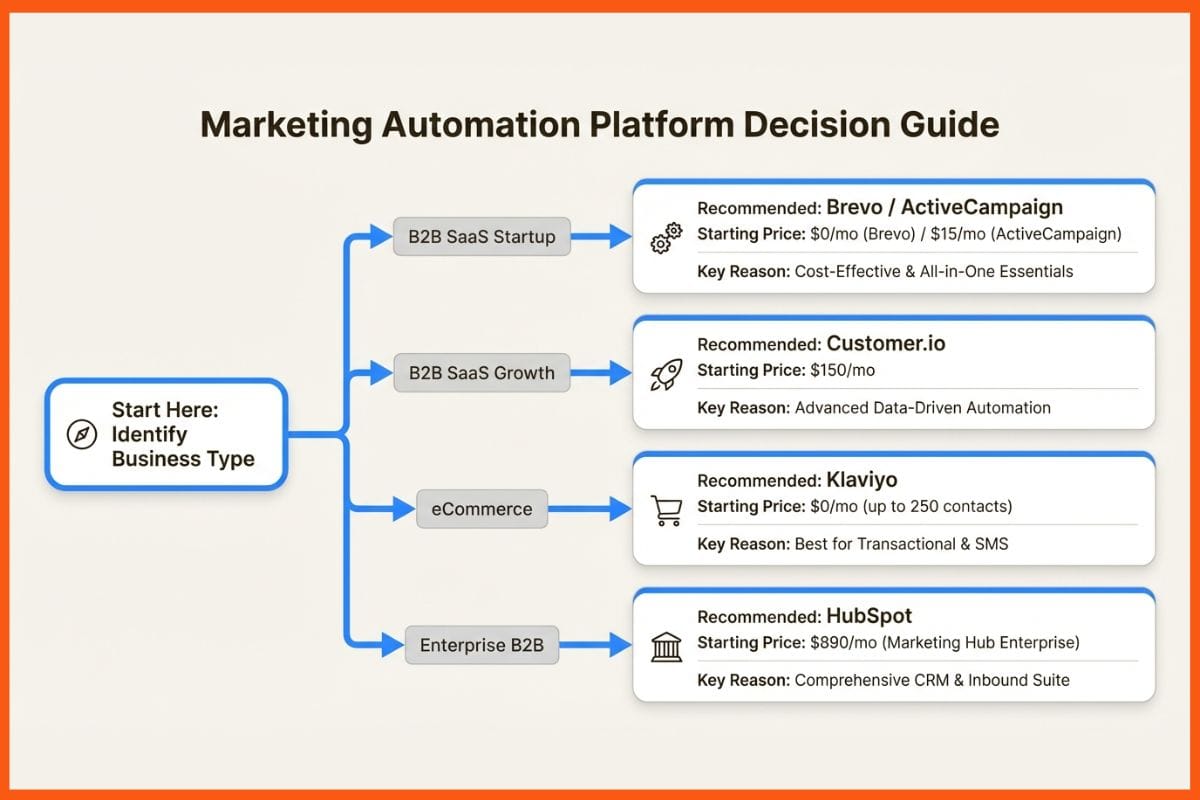 Marketing Automation Platform Decision Guide

Start Here: Identify Business Type

B2B SaaS Startup

Recommended: Brevo / ActiveCampaign
Starting Price: \$0/mo (Brevo) / \$15/mo (ActiveCampaign)
Key Reason: Cost-Effective & All-in-One Essentials

B2B SaaS Growth

Recommended: Customer.io
Starting Price: \$150/mo
Key Reason: Advanced Data-Driven Automation

eCommerce

Recommended: Klaviyo
Starting Price: \$0/mo (up to 250 contacts)
Key Reason: Best for Transactional & SMS

Enterprise B2B

Recommended: HubSpot
Starting Price: \$890/mo (Marketing Hub Enterprise)
Key Reason: Comprehensive CRM & Inbound Suite